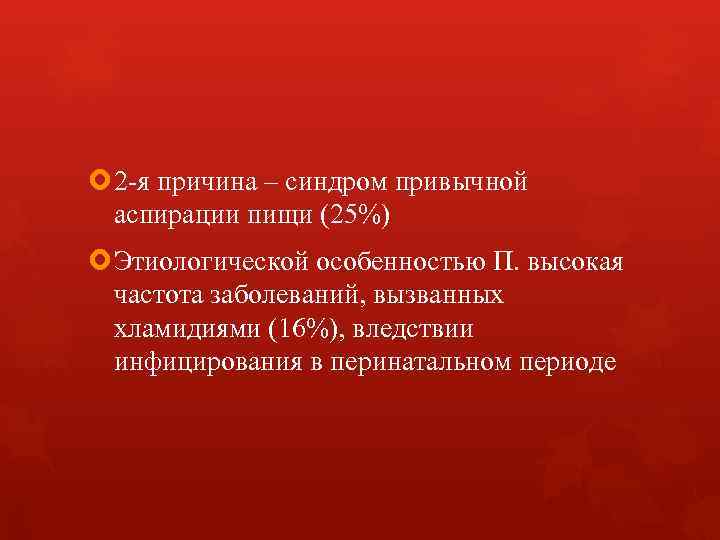 2-я причина – синдром привычной аспирации пищи (25%)

Этиологической особенностью П. высокая частота заболеваний, вызванных хламидиями (16%), вледствии инфицирования в перинатальном периоде